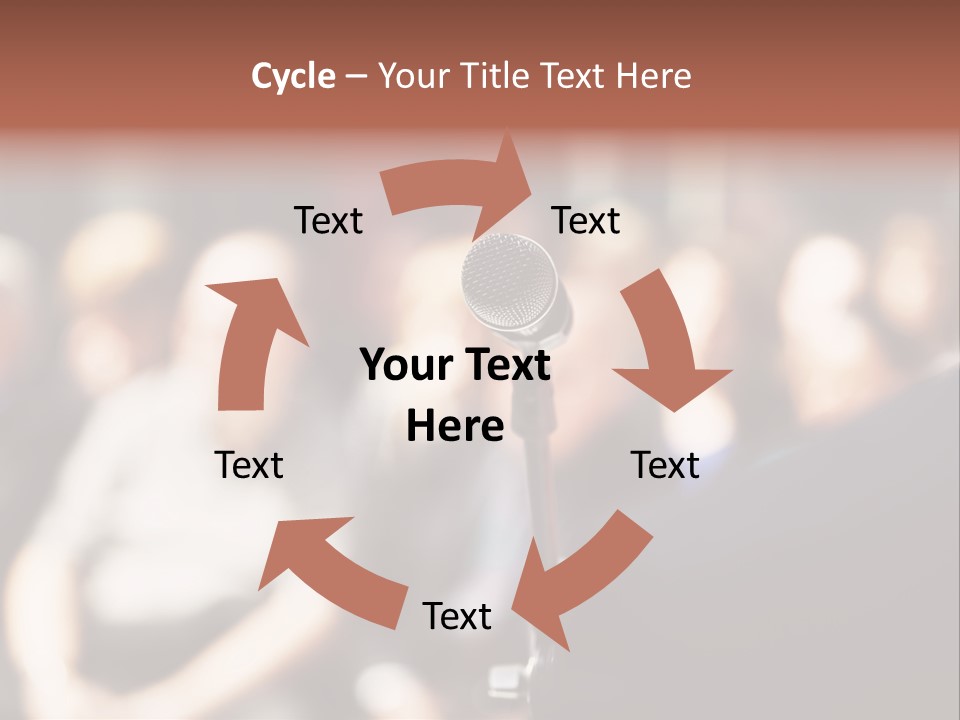 Cycle – Your Title Text Here

Text

Text

Your Text Here

Text

Text

Text